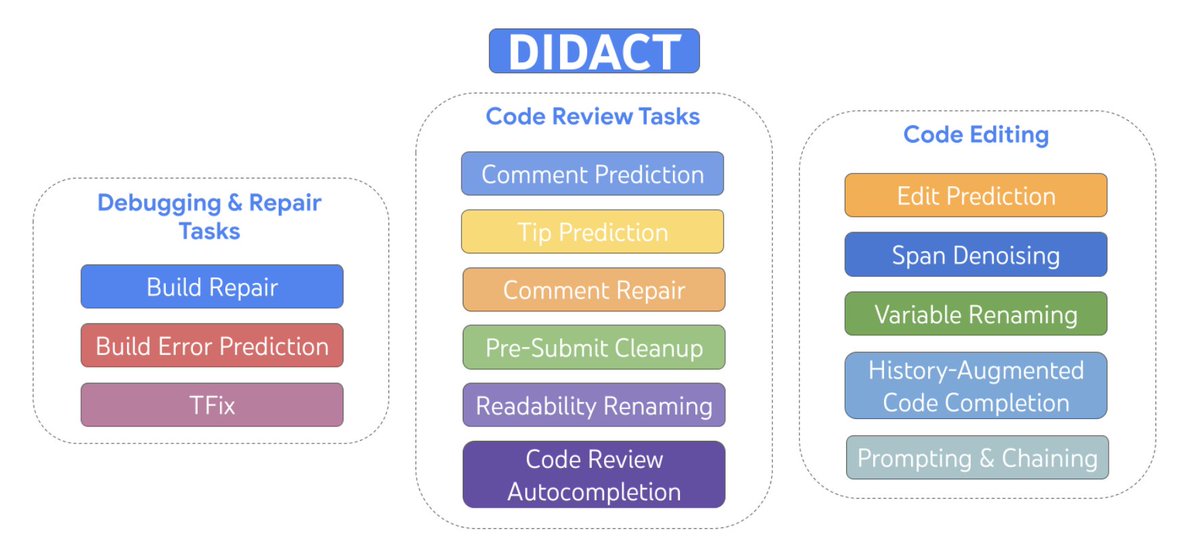 DIDACT

Debugging & Repair Tasks

Build Repair

Build Error Prediction

TFix

Code Review Tasks

Comment Prediction

Tip Prediction

Comment Repair

Pre-Submit Cleanup

Readability Renaming

Code Review Autocompletion

Code Editing

Edit Prediction

Span Denoising

Variable Renaming

History-Augmented Code Completion

Prompting & Chaining